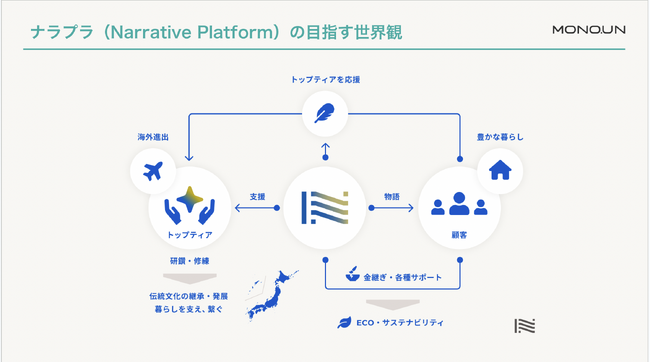 ナラプラ（Narrative Platform）の目指す世界観

MONO.UN

トップティアを応援

海外進出

豊かな暮らし

支援

物語

トップティア

顧客

研鑽・修練

伝統文化の継承・発展
暮らしを支え、繋ぐ

金継ぎ・各種サポート

ECO・サステナビリティ